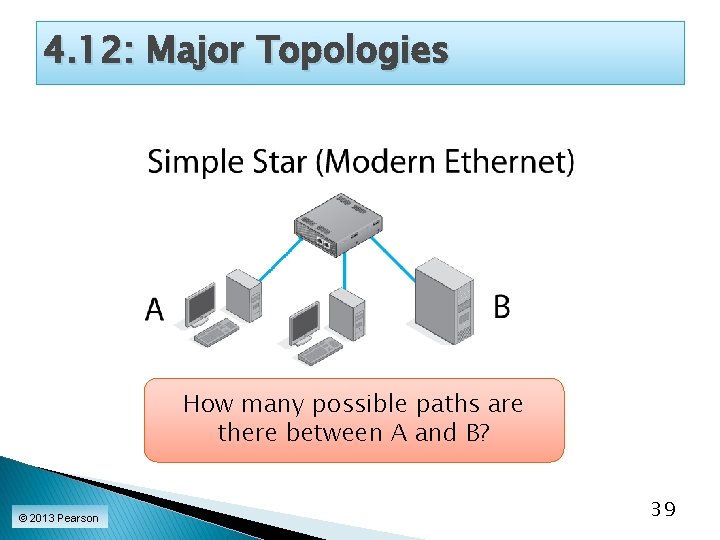 4.12: Major Topologies

Simple Star (Modern Ethernet)

A

B

How many possible paths are there between A and B?

© 2013 Pearson

39